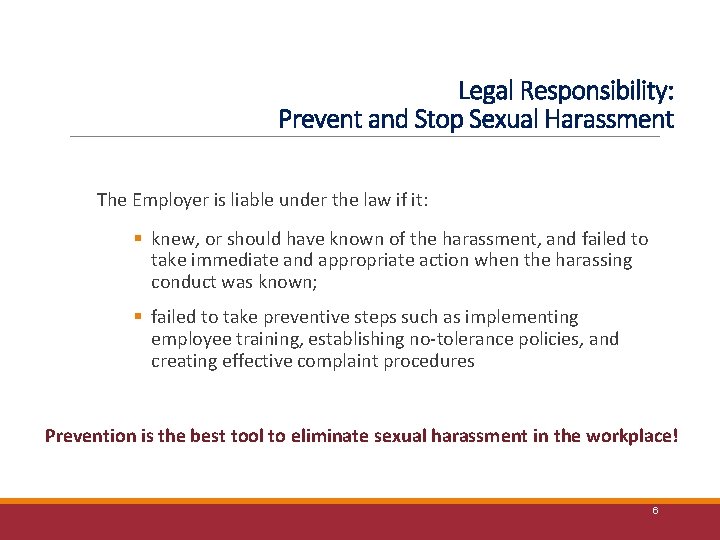 Legal Responsibility:
Prevent and Stop Sexual Harassment

The Employer is liable under the law if it:

▪ knew, or should have known of the harassment, and failed to take immediate and appropriate action when the harassing conduct was known;

▪ failed to take preventive steps such as implementing employee training, establishing no-tolerance policies, and creating effective complaint procedures

Prevention is the best tool to eliminate sexual harassment in the workplace!

6